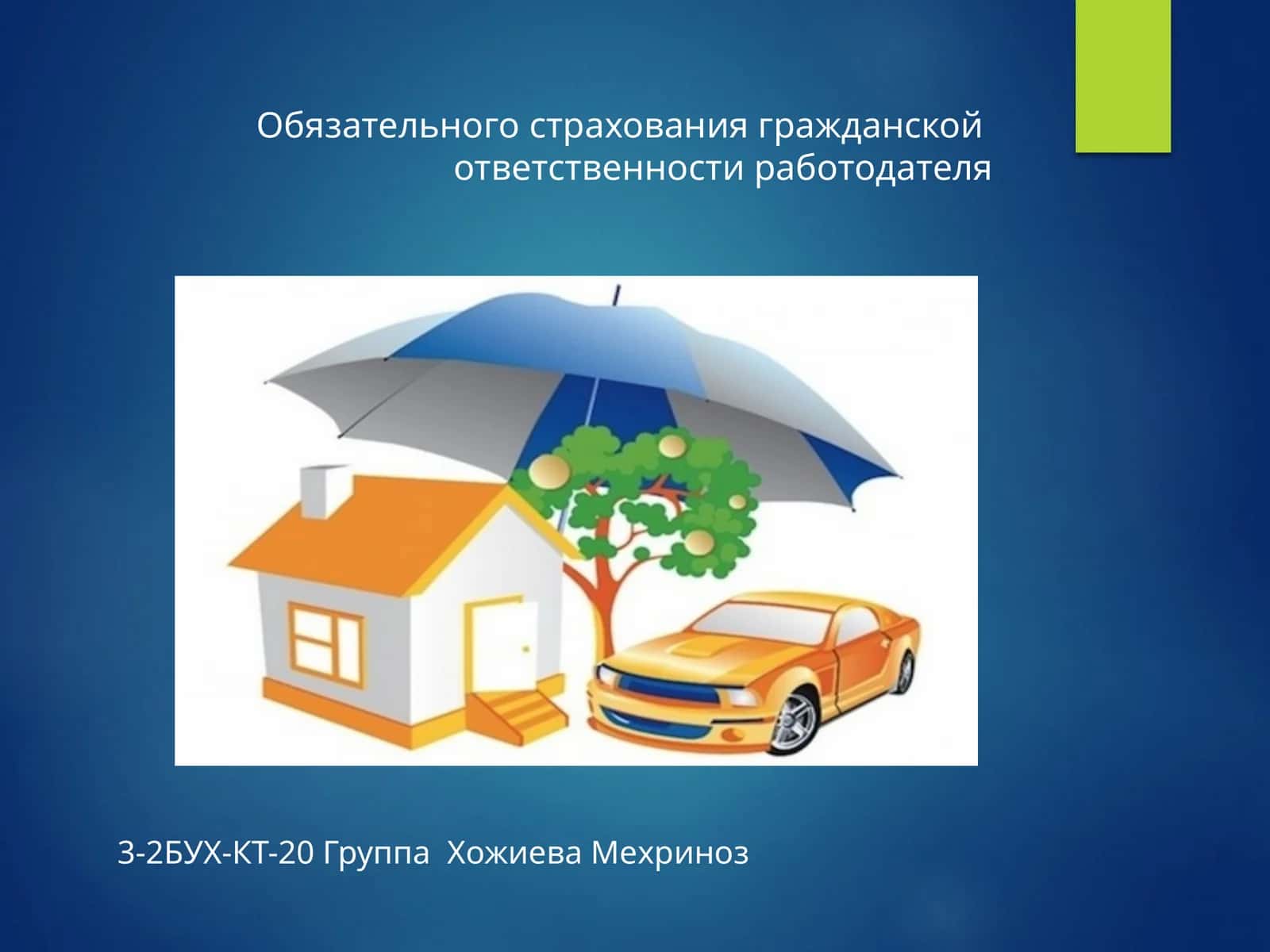 Обязательного страхования гражданской ответственности работодателя

3-2БУХ-КТ-20 Группа Хожиева Мехриноз